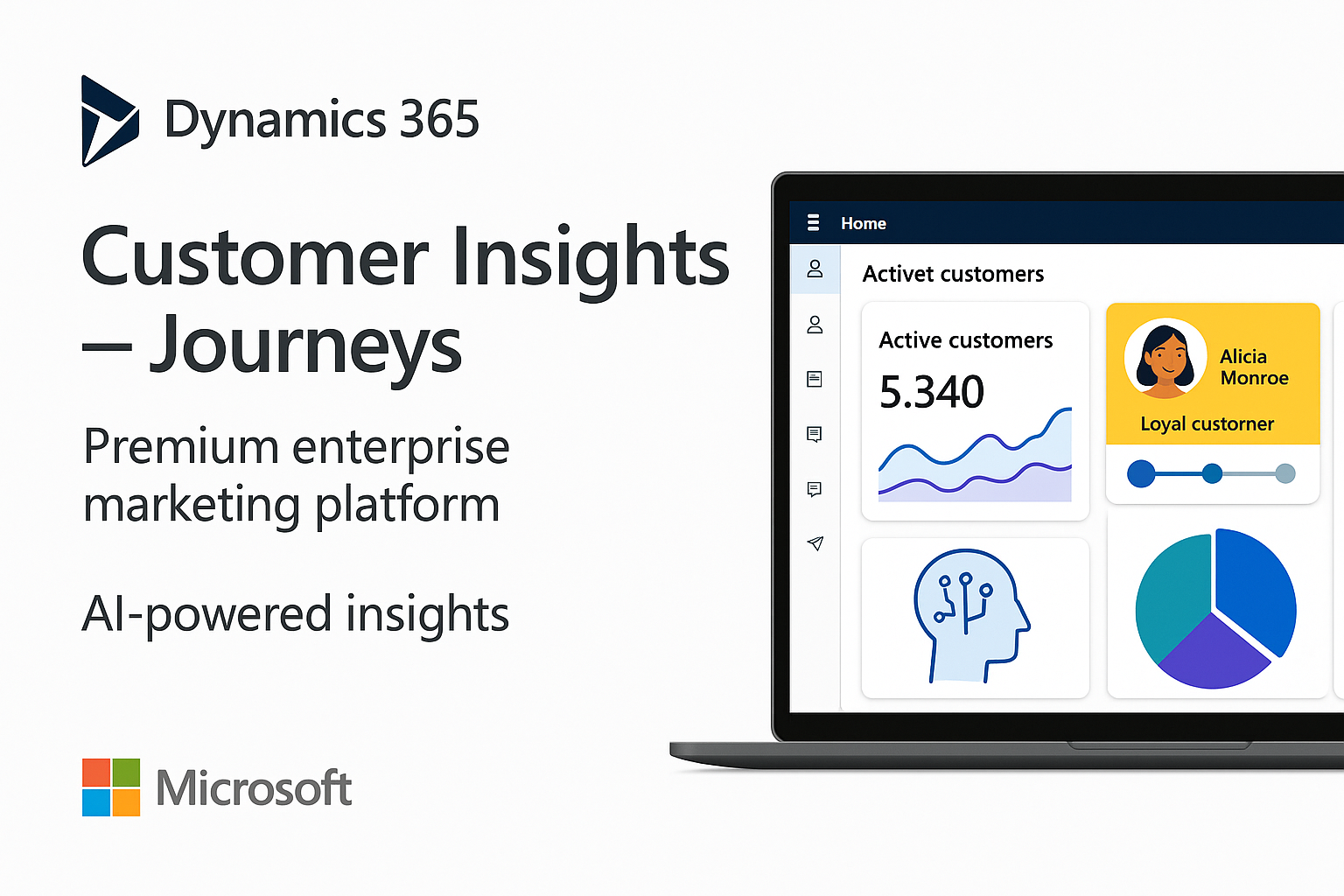 Dynamics 365

Customer Insights – Journeys

Premium enterprise marketing platform

AI-powered insights

Microsoft

Home

Activet customers

Active customers

5.340

Alicia Monroe

Loyal custorner